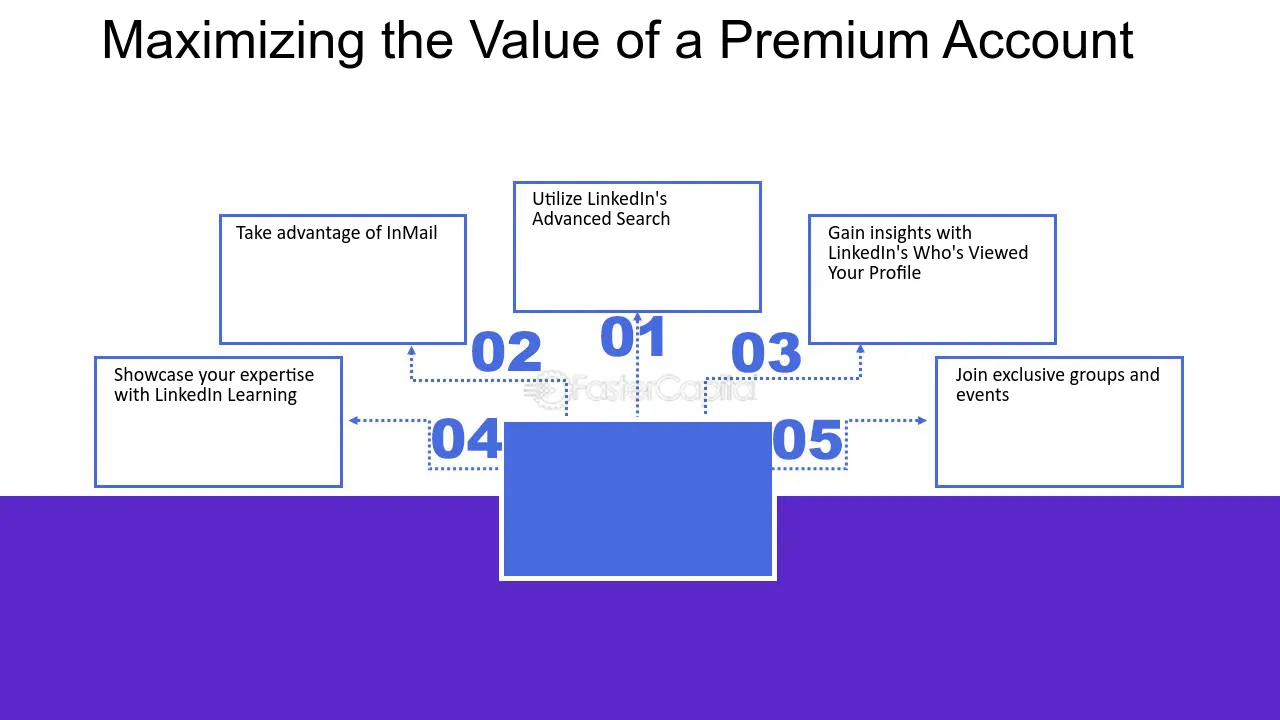 Maximizing the Value of a Premium Account

01
Utilize LinkedIn's Advanced Search

02
Take advantage of InMail

03
Gain insights with LinkedIn's Who's Viewed Your Profile

04
Showcase your expertise with LinkedIn Learning

05
Join exclusive groups and events

FasterCapital